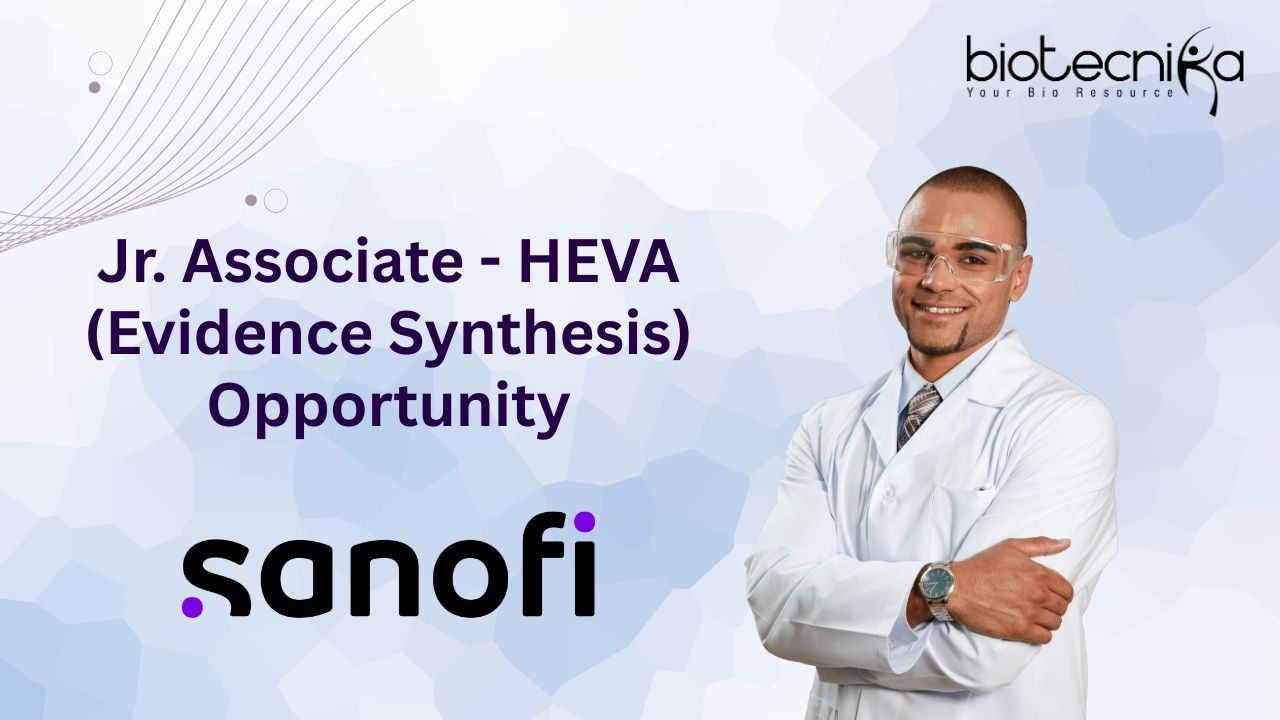 biotecnika
Your Bio Resource

Jr. Associate - HEVA (Evidence Synthesis) Opportunity

sanofi